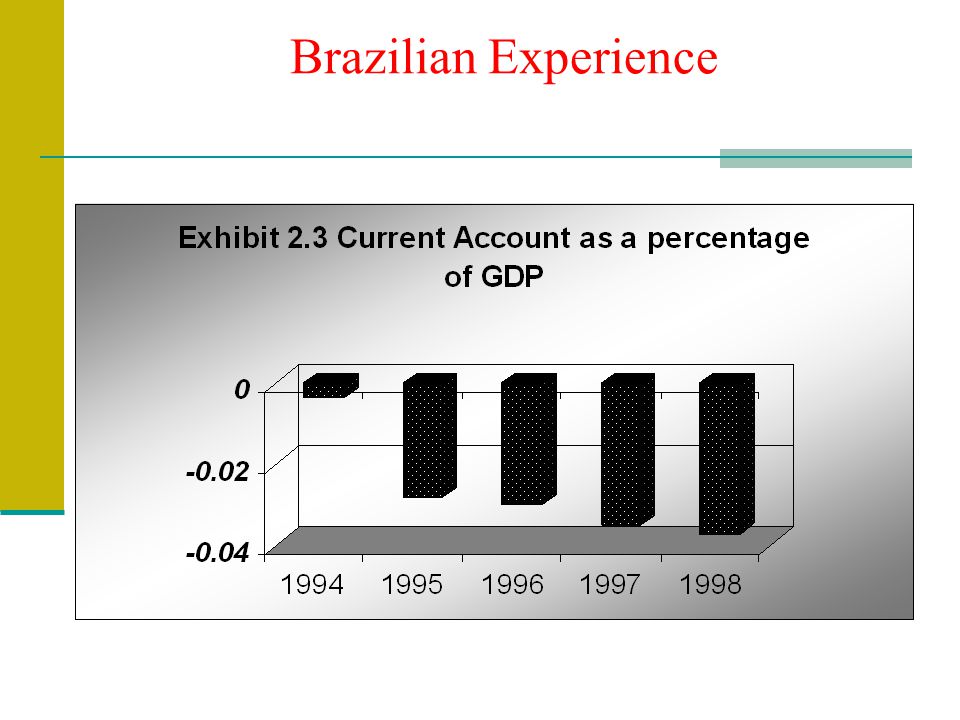 Brazilian Experience

Exhibit 2.3 Current Account as a percentage of GDP

0
-0.02
-0.04

1994
1995
1996
1997
1998